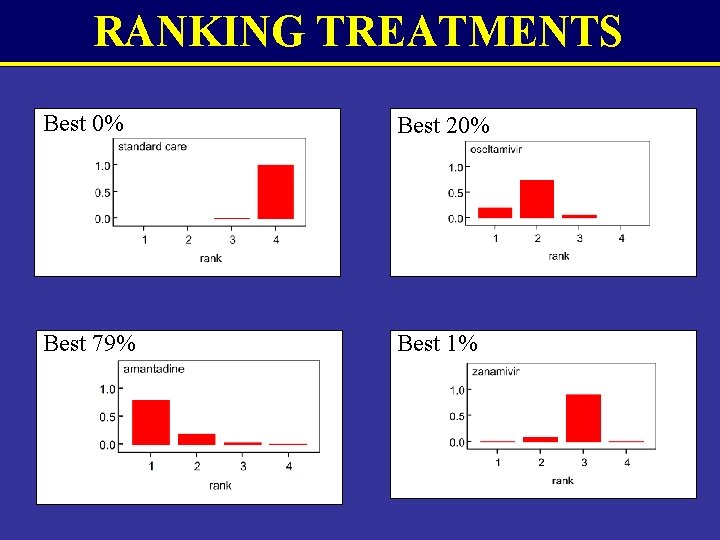 RANKING TREATMENTS

Best 0%

standard care

1.0
0.5
0.0

1 2 3 4
rank

Best 20%

oseltamivir

1.0
0.5
0.0

1 2 3 4
rank

Best 79%

amantadine

1.0
0.5
0.0

1 2 3 4
rank

Best 1%

zanamivir

1.0
0.5
0.0

1 2 3 4
rank